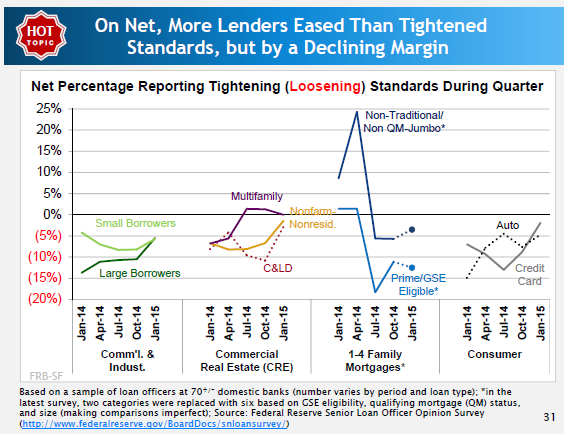 HOT TOPIC

On Net, More Lenders Eased Than Tightened Standards, but by a Declining Margin

Net Percentage Reporting Tightening (Loosening) Standards During Quarter

25%
20%
15%
10%
5%
0%
(5%)
(10%)
(15%)
(20%)

Small Borrowers
Large Borrowers
Multifamily
Nonfarm-Nonresid.
C&LD
Non-Traditional/ Non QM-Jumbo*
Prime/GSE Eligible*
Auto
Credit Card

Jan-14 Apr-14 Jul-14 Oct-14 Jan-15
Comm'l. & Indust.

Jan-14 Apr-14 Jul-14 Oct-14 Jan-15
Commercial Real Estate (CRE)

Jan-14 Apr-14 Jul-14 Oct-14 Jan-15
1-4 Family Mortgages*

Jan-14 Apr-14 Jul-14 Oct-14 Jan-15
Consumer

FRB-SF

Based on a sample of loan officers at $70^{+/-}$ domestic banks (number varies by period and loan type); *in the latest survey, two categories were replaced with six based on GSE eligibility, qualifying mortgage (QM) status, and size (making comparisons imperfect); Source: Federal Reserve Senior Loan Officer Opinion Survey (http://www.federalreserve.gov/BoardDocs/snloansurvey/)

31